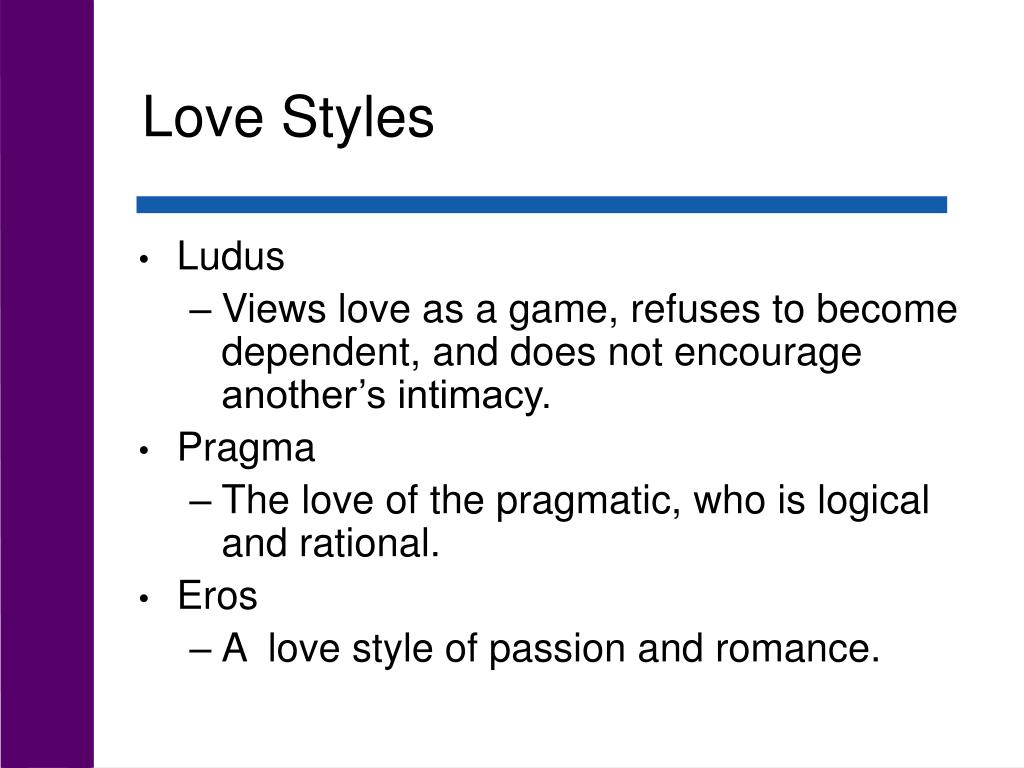 Love Styles

• Ludus
– Views love as a game, refuses to become dependent, and does not encourage another’s intimacy.
• Pragma
– The love of the pragmatic, who is logical and rational.
• Eros
– A love style of passion and romance.